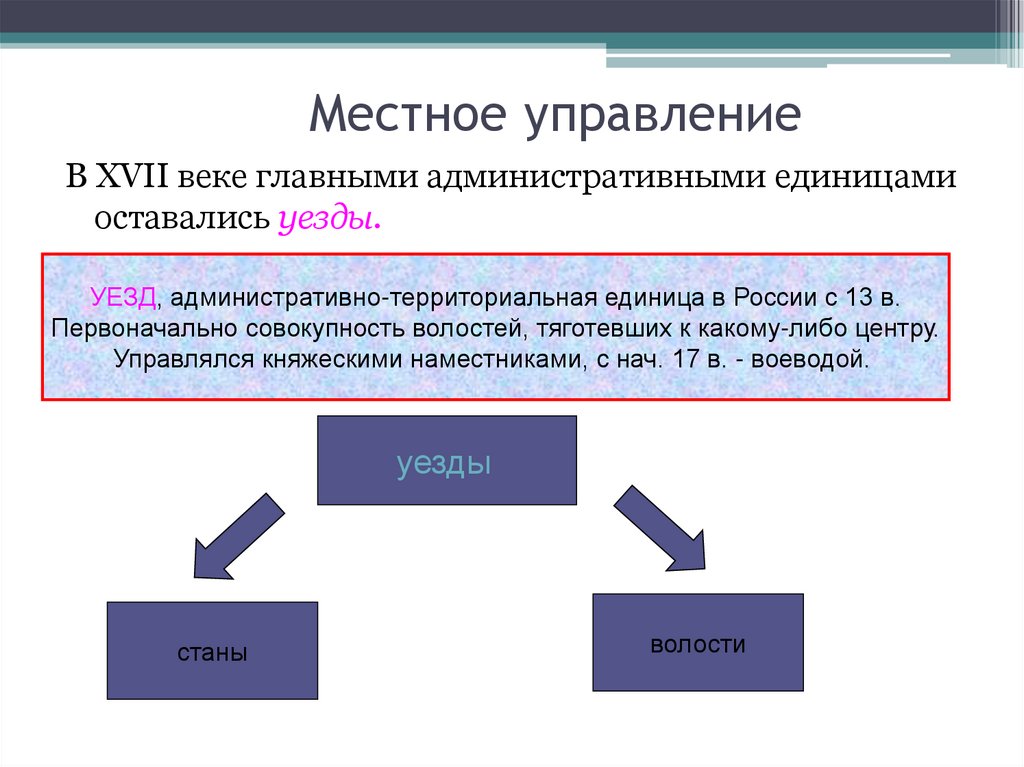 Местное управление

В XVII веке главными административными единицами оставались уезды.

УЕЗД, административно-территориальная единица в России с 13 в. Первоначально совокупность волостей, тяготевших к какому-либо центру. Управлялся княжескими наместниками, с нач. 17 в. - воеводой.

уезды

станы

волости